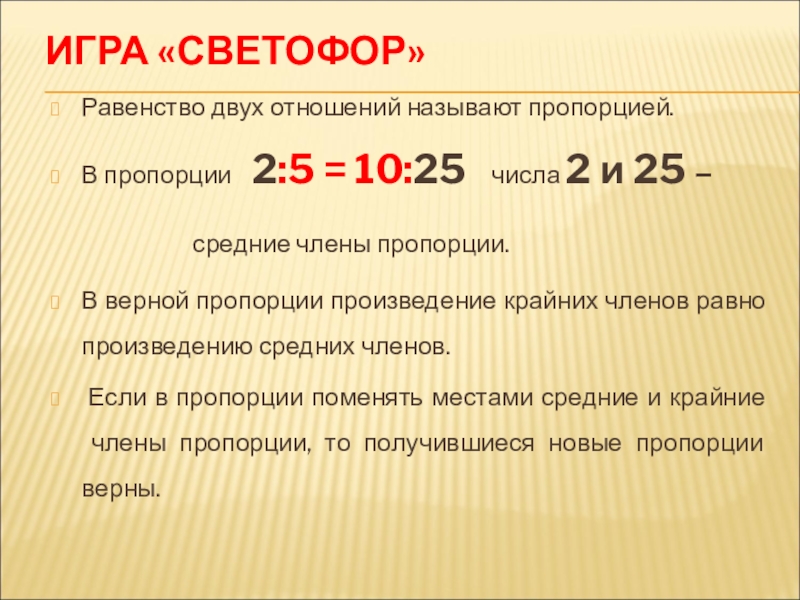 ИГРА «СВЕТОФОР»

Равенство двух отношений называют пропорцией.

В пропорции $2:5 = 10:25$ числа 2 и 25 –

средние члены пропорции.

В верной пропорции произведение крайних членов равно произведению средних членов.

Если в пропорции поменять местами средние и крайние члены пропорции, то получившиеся новые пропорции верны.